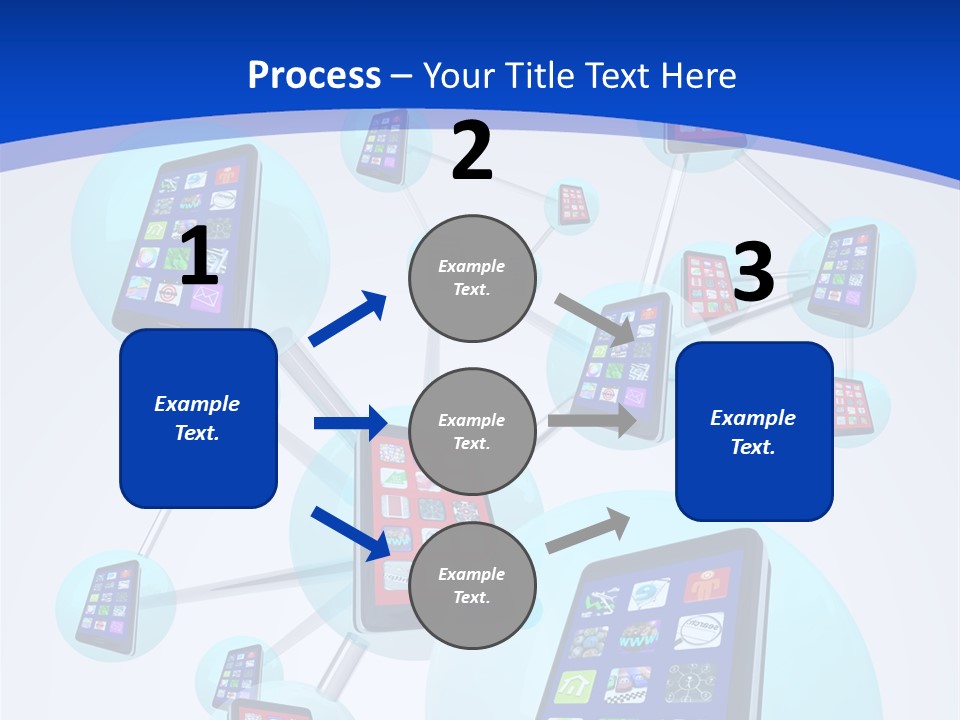 Process – Your Title Text Here

1

Example Text.

2

Example Text.

Example Text.

Example Text.

3

Example Text.